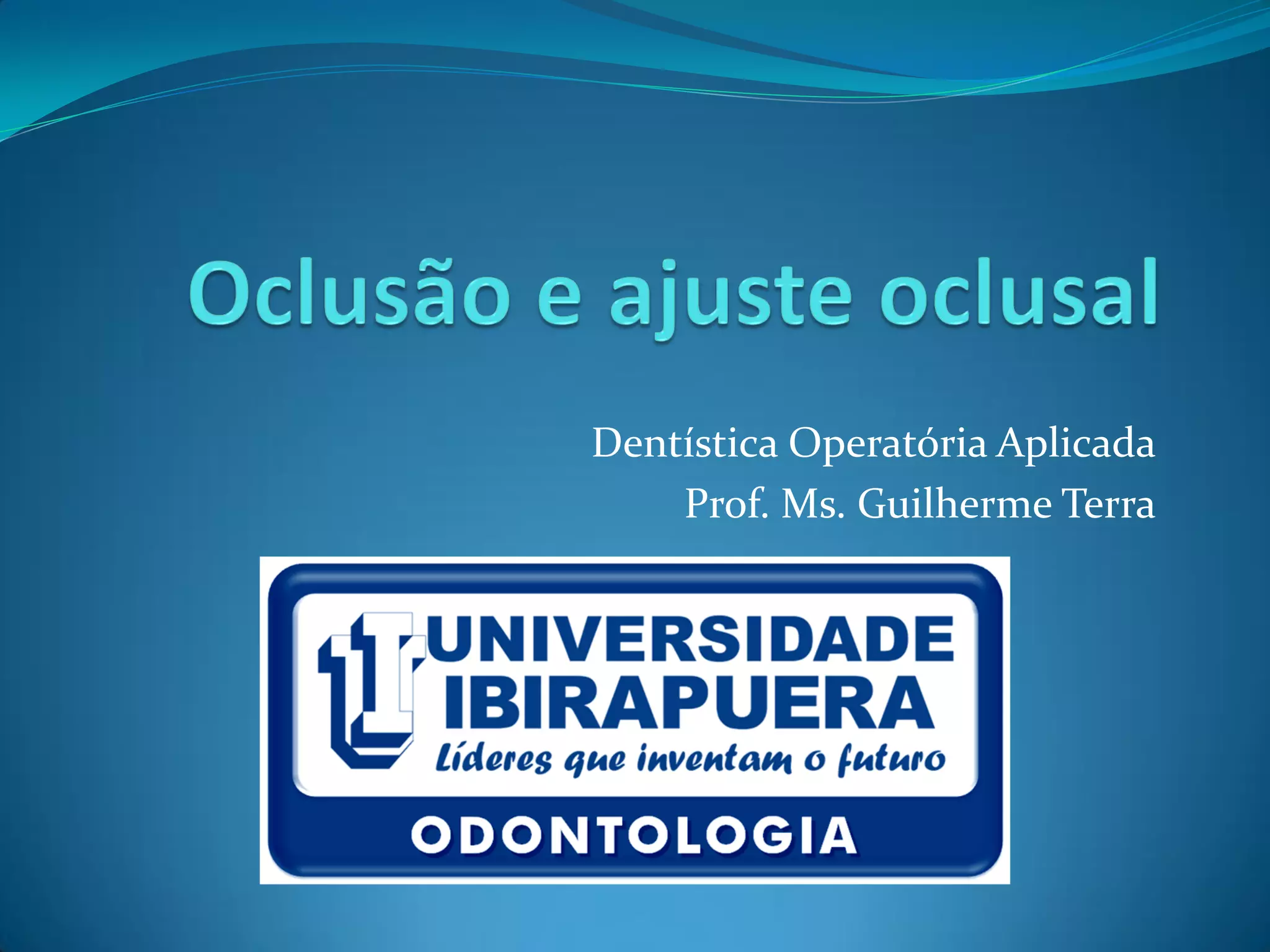 Oclusão e ajuste oclusal

Dentística Operatória Aplicada
Prof. Ms. Guilherme Terra

UNIVERSIDADE
IBIRAPUERA
Líderes que inventam o futuro
ODONTOLOGIA